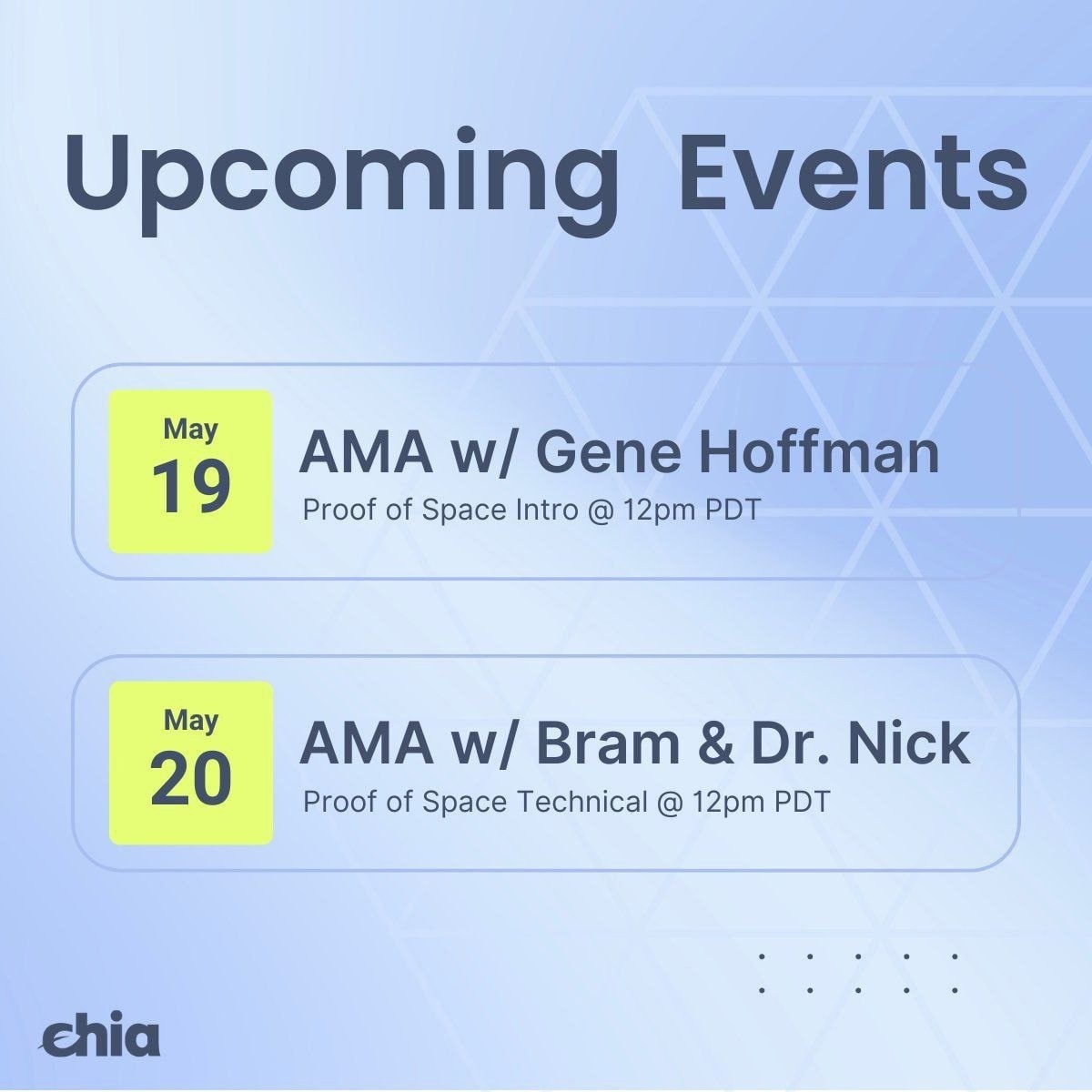 Upcoming Events

May
19
AMA w/ Gene Hoffman
Proof of Space Intro @ 12pm PDT

May
20
AMA w/ Bram & Dr. Nick
Proof of Space Technical @ 12pm PDT

chia